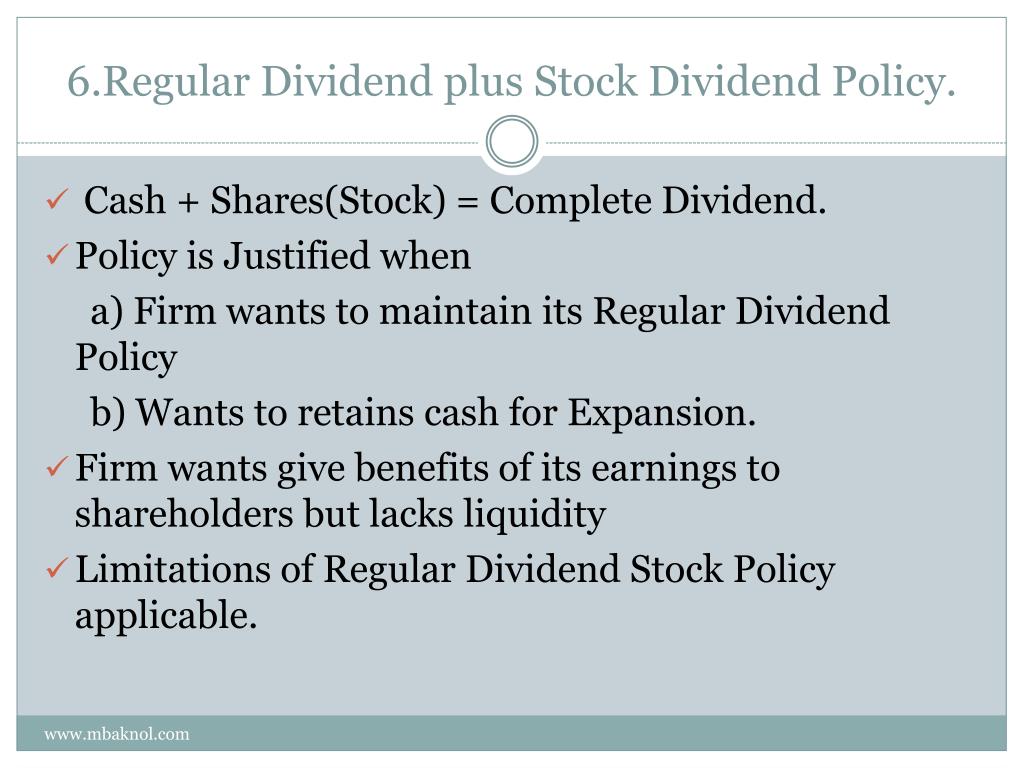 6.Regular Dividend plus Stock Dividend Policy.

✓ Cash + Shares(Stock) = Complete Dividend.

✓ Policy is Justified when

a) Firm wants to maintain its Regular Dividend Policy

b) Wants to retains cash for Expansion.

✓ Firm wants give benefits of its earnings to shareholders but lacks liquidity

✓ Limitations of Regular Dividend Stock Policy applicable.

www.mbaknol.com